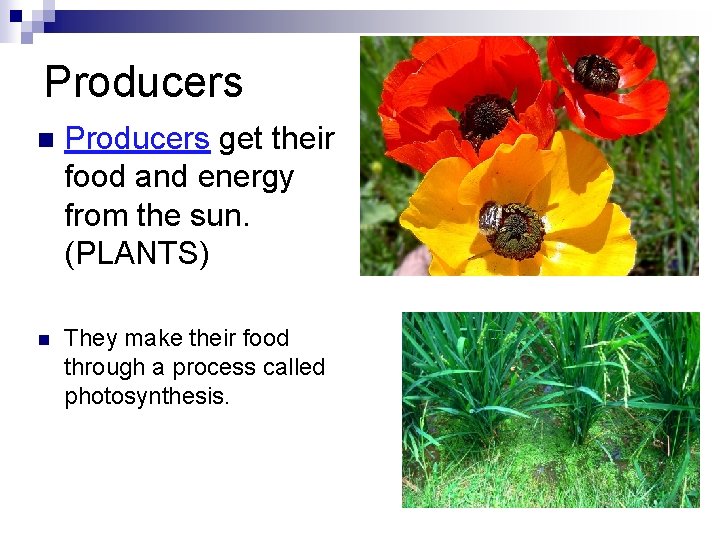 Producers

Producers get their food and energy from the sun. (PLANTS)

They make their food through a process called photosynthesis.